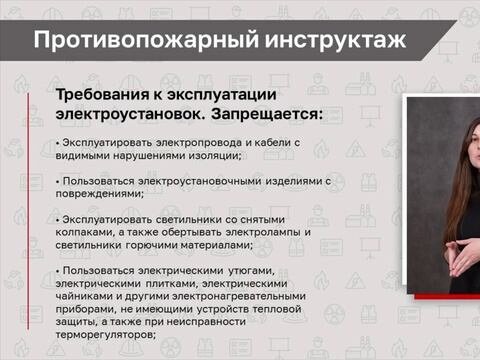 Противопожарный инструктаж

Требования к эксплуатации электроустановок. Запрещается:

• Эксплуатировать электропровода и кабели с видимыми нарушениями изоляции;

• Пользоваться электроустановочными изделиями с повреждениями;

• Эксплуатировать светильники со снятыми колпаками, а также обертывать электролампы и светильники горючими материалами;

• Пользоваться электрическими утюгами, электрическими плитками, электрическими чайниками и другими электронагревательными приборами, не имеющими устройств тепловой защиты, а также при неисправности терморегуляторов;